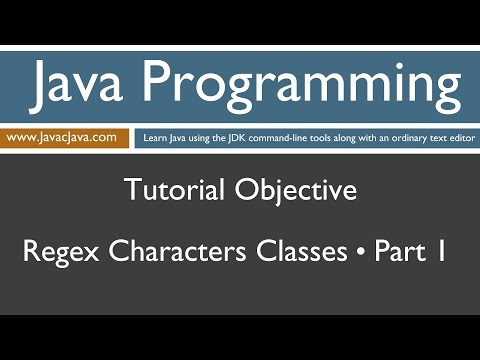 Java Programming

www.JavacJava.com

Learn Java using the JDK command-line tools along with an ordinary text editor

Tutorial Objective

Regex Characters Classes • Part 1